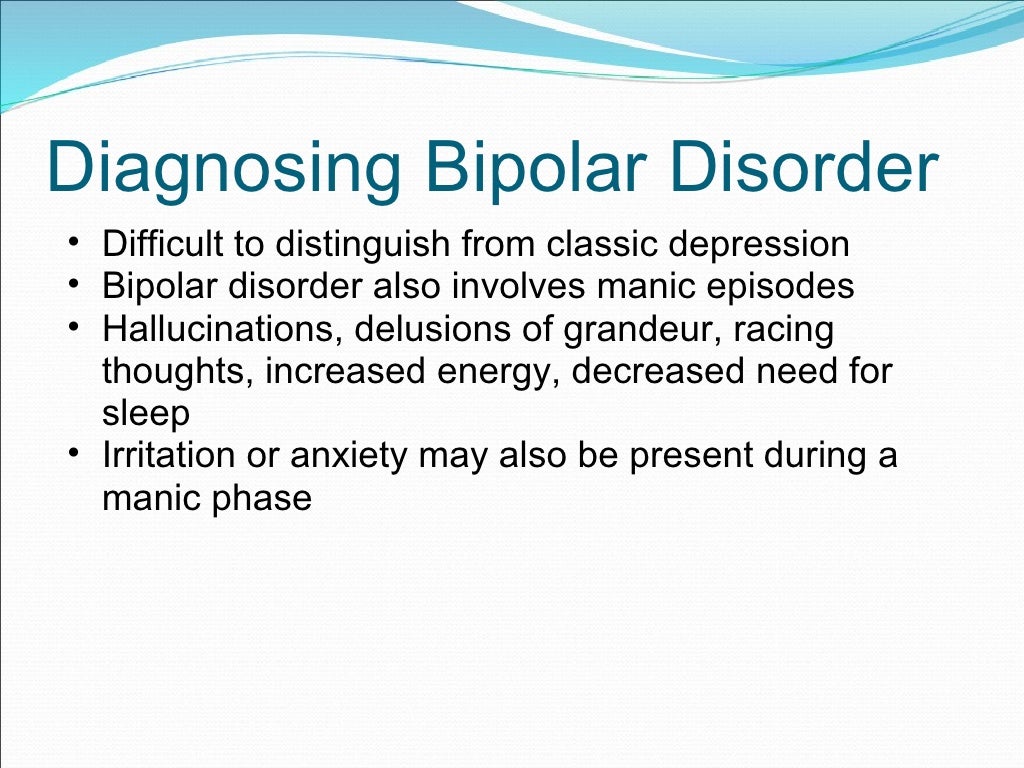 Diagnosing Bipolar Disorder

• Difficult to distinguish from classic depression
• Bipolar disorder also involves manic episodes
• Hallucinations, delusions of grandeur, racing thoughts, increased energy, decreased need for sleep
• Irritation or anxiety may also be present during a manic phase